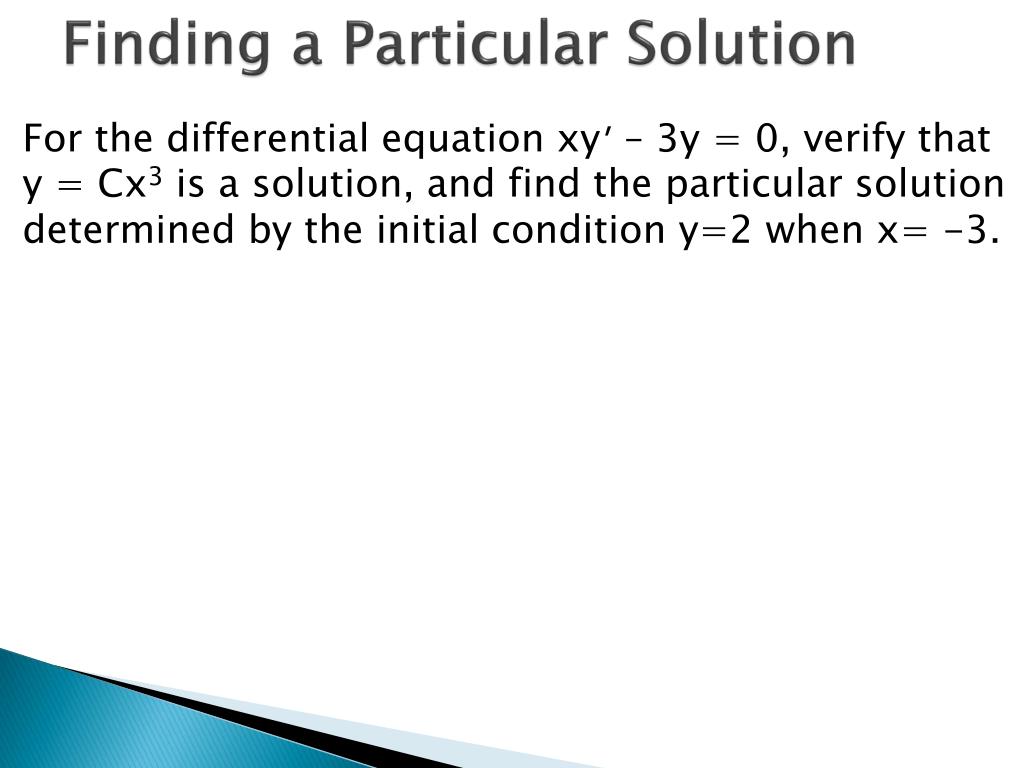 Finding a Particular Solution

For the differential equation $xy' - 3y = 0$, verify that $y = Cx^3$ is a solution, and find the particular solution determined by the initial condition $y=2$ when $x= -3$.